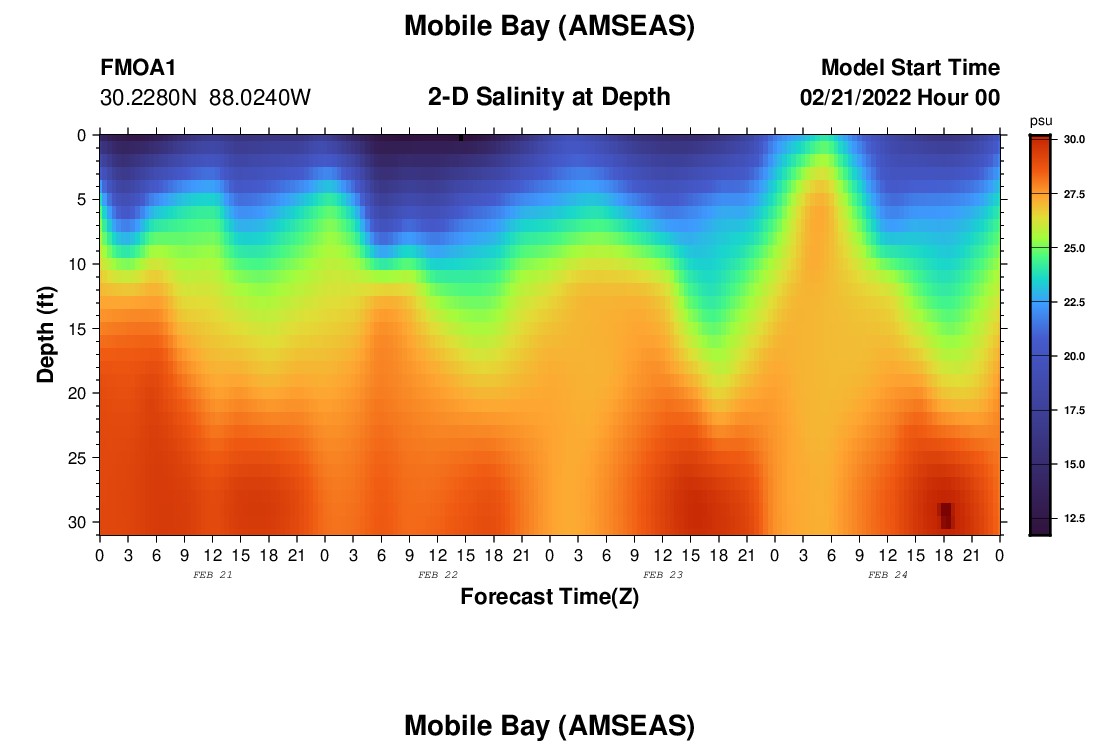 Mobile Bay (AMSEAS)

FMOA1
30.2280N 88.0240W

2-D Salinity at Depth

Model Start Time
02/21/2022 Hour 00

psu
30.0
27.5
25.0
22.5
20.0
17.5
15.0
12.5

Depth (ft)
0
5
10
15
20
25
30

0 3 6 9 12 15 18 21 0 3 6 9 12 15 18 21 0 3 6 9 12 15 18 21 0 3 6 9 12 15 18 21 0

FEB 21
FEB 22
FEB 23
FEB 24

Forecast Time(Z)

Mobile Bay (AMSEAS)